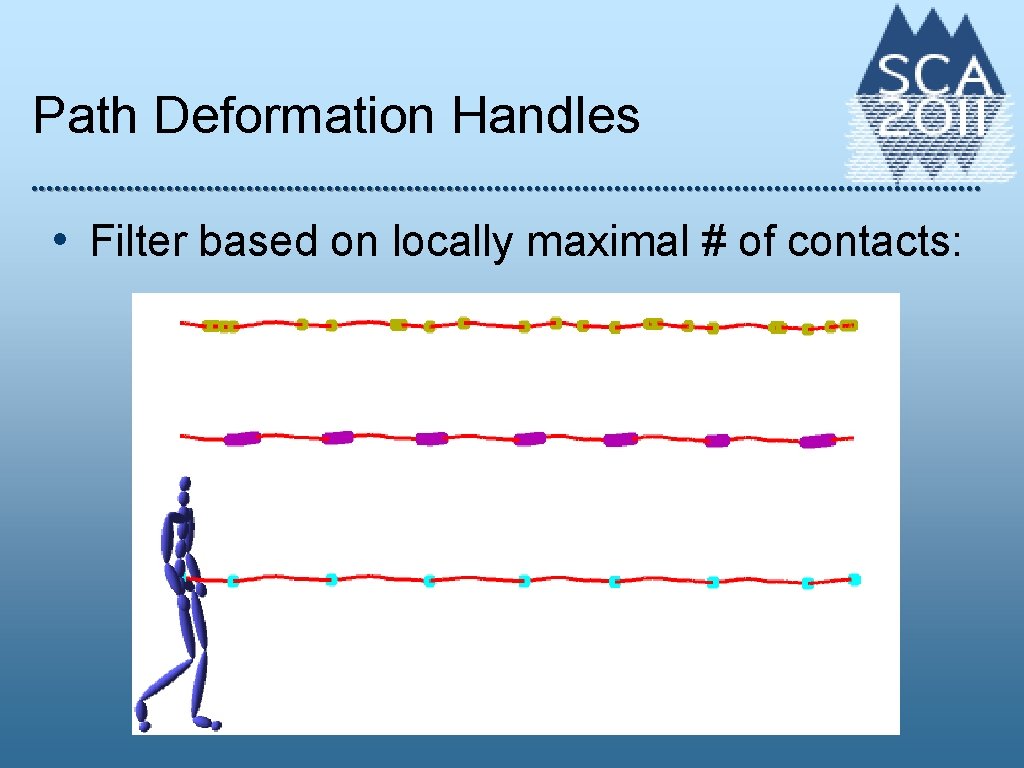 Path Deformation Handles

SCA 2011

• Filter based on locally maximal # of contacts: